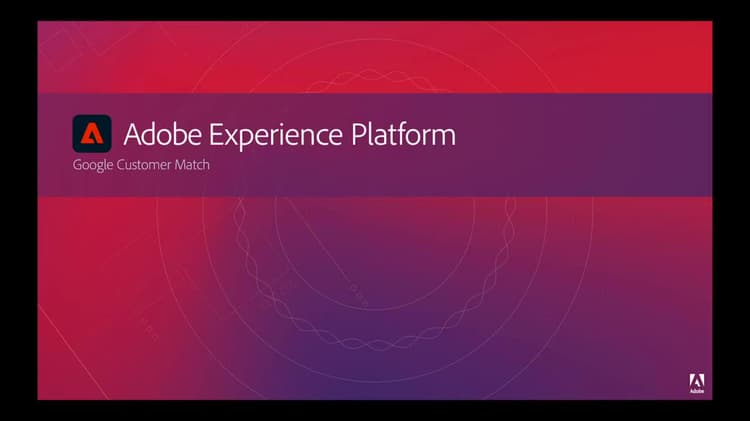 Adobe Experience Platform

Google Customer Match

Adobe